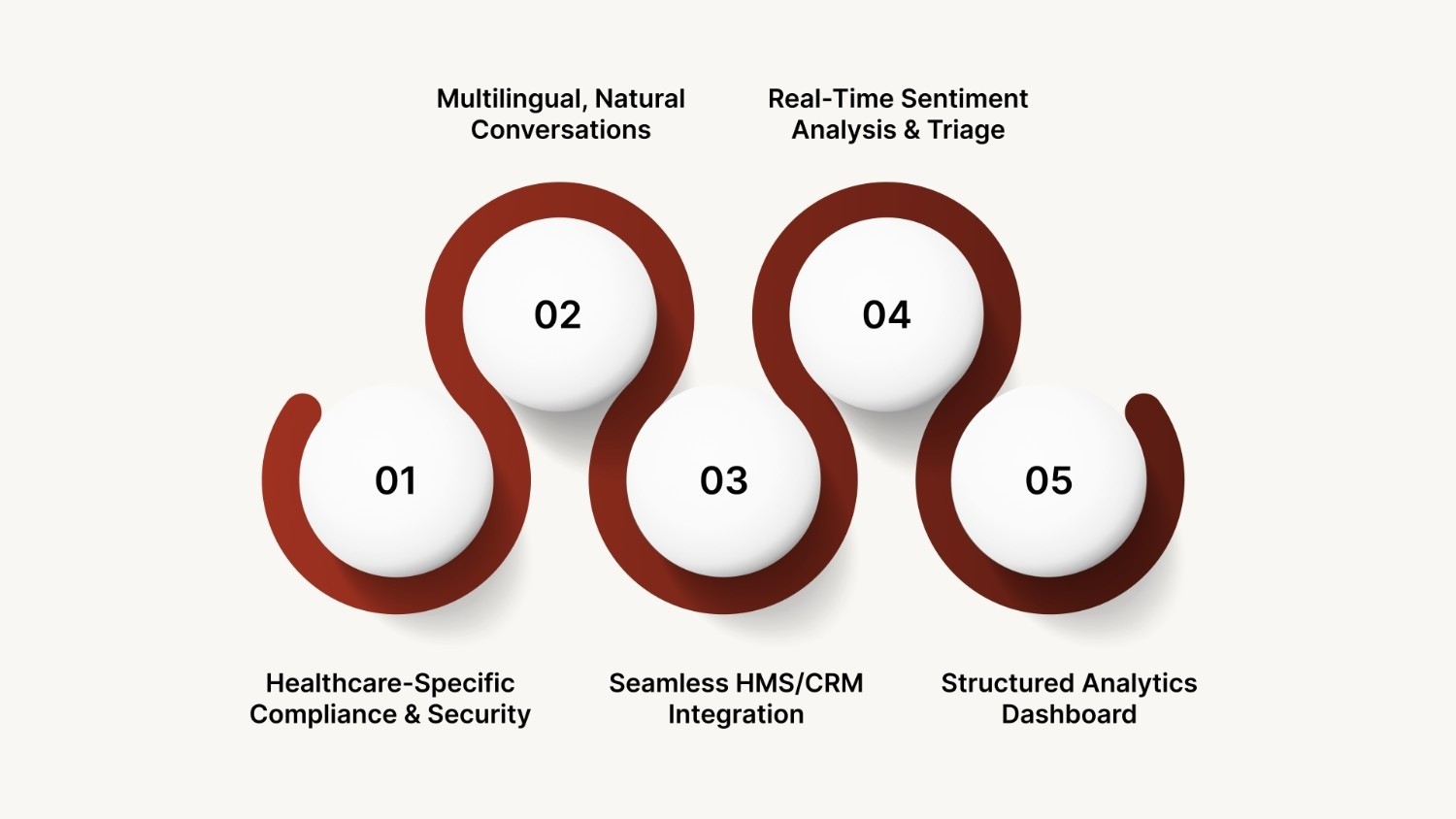 Multilingual, Natural Conversations

Real-Time Sentiment Analysis & Triage

02

04

01

03

05

Healthcare-Specific Compliance & Security

Seamless HMS/CRM Integration

Structured Analytics Dashboard